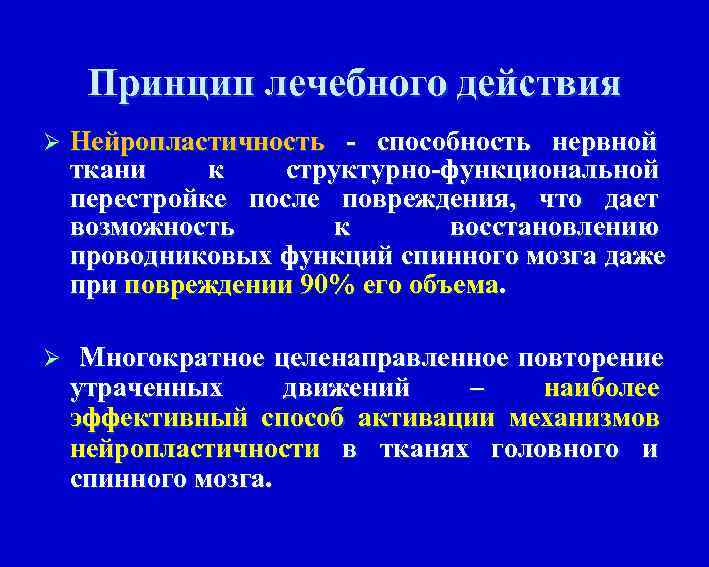 Принцип лечебного действия

➢ Нейропластичность - способность нервной ткани к структурно-функциональной перестройке после повреждения, что дает возможность к восстановлению проводниковых функций спинного мозга даже при повреждении 90% его объема.

➢ Многократное целенаправленное повторение утраченных движений – наиболее эффективный способ активации механизмов нейропластичности в тканях головного и спинного мозга.